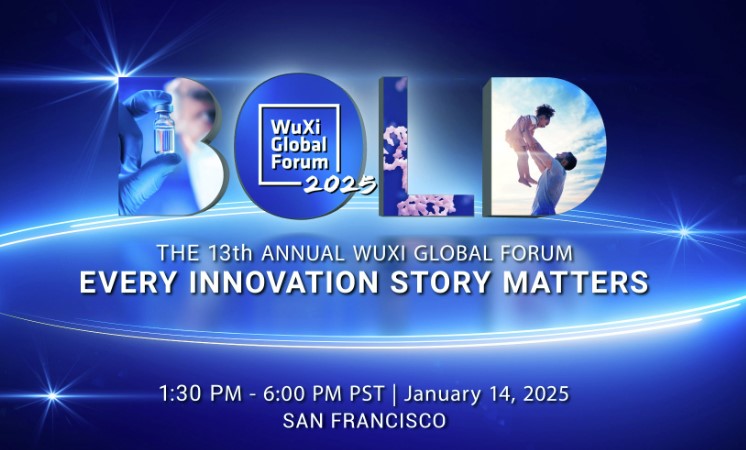 BOLD

WuXi Global Forum 2025

THE 13th ANNUAL WUXI GLOBAL FORUM
EVERY INNOVATION STORY MATTERS

1:30 PM - 6:00 PM PST | January 14, 2025
SAN FRANCISCO